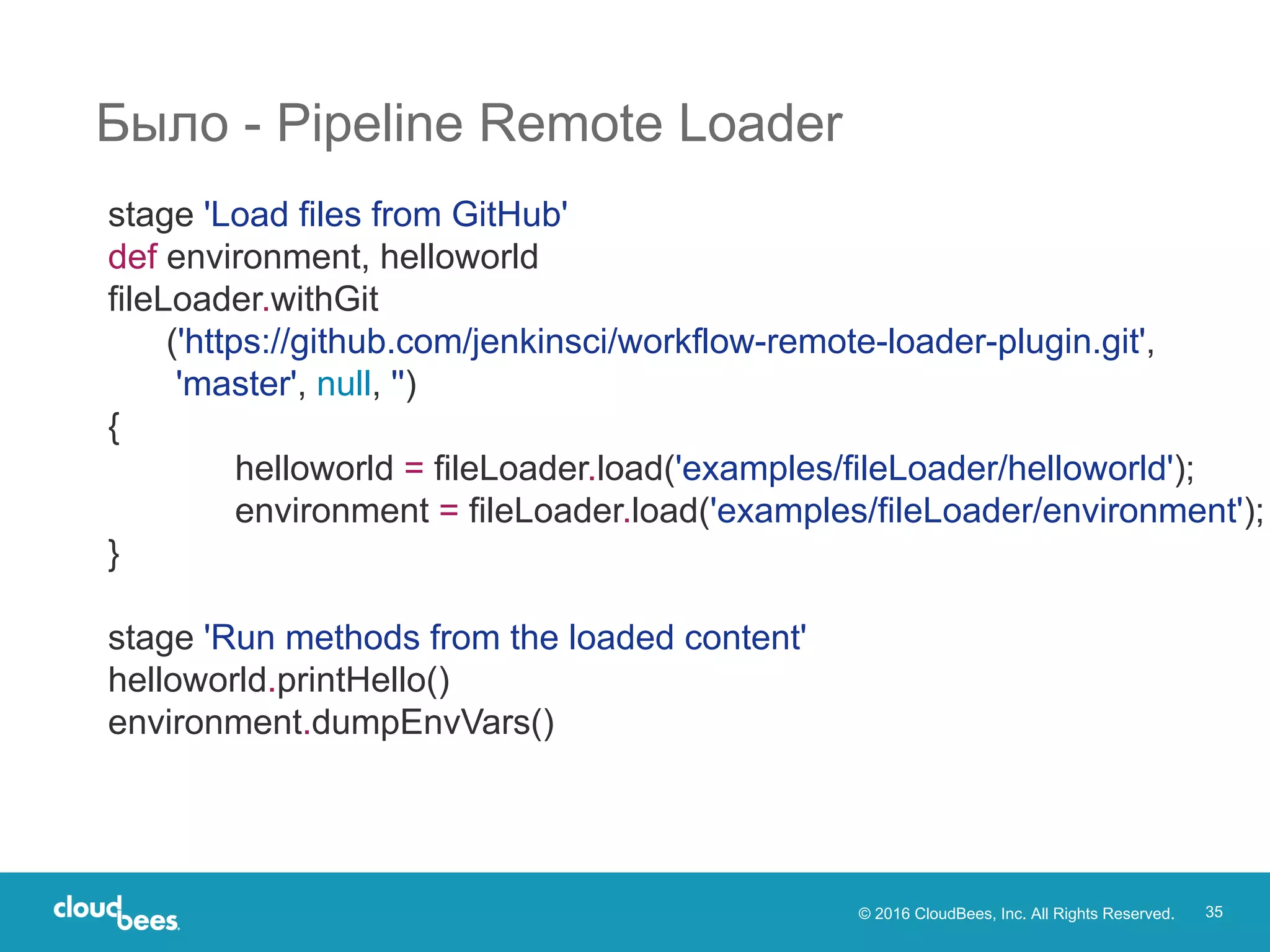 Было - Pipeline Remote Loader

stage 'Load files from GitHub'
def environment, helloworld
fileLoader.withGit
('https://github.com/jenkinsci/workflow-remote-loader-plugin.git',
'master', null, '')
{
helloworld = fileLoader.load('examples/fileLoader/helloworld');
environment = fileLoader.load('examples/fileLoader/environment');
}

stage 'Run methods from the loaded content'
helloworld.printHello()
environment.dumpEnvVars()

cloudbees

© 2016 CloudBees, Inc. All Rights Reserved. 35